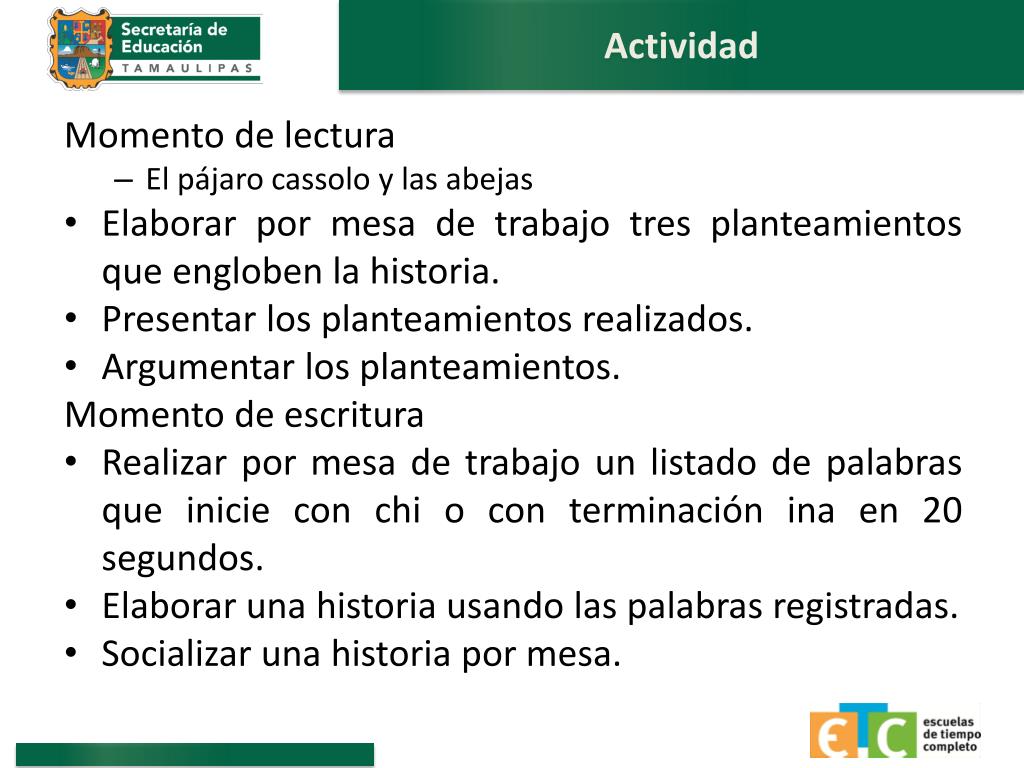 Secretaría de Educación
TAMAULIPAS

Actividad

Momento de lectura
– El pájaro cassolo y las abejas
• Elaborar por mesa de trabajo tres planteamientos que engloben la historia.
• Presentar los planteamientos realizados.
• Argumentar los planteamientos.
Momento de escritura
• Realizar por mesa de trabajo un listado de palabras que inicie con chi o con terminación ina en 20 segundos.
• Elaborar una historia usando las palabras registradas.
• Socializar una historia por mesa.

ETC escuelas de tiempo completo